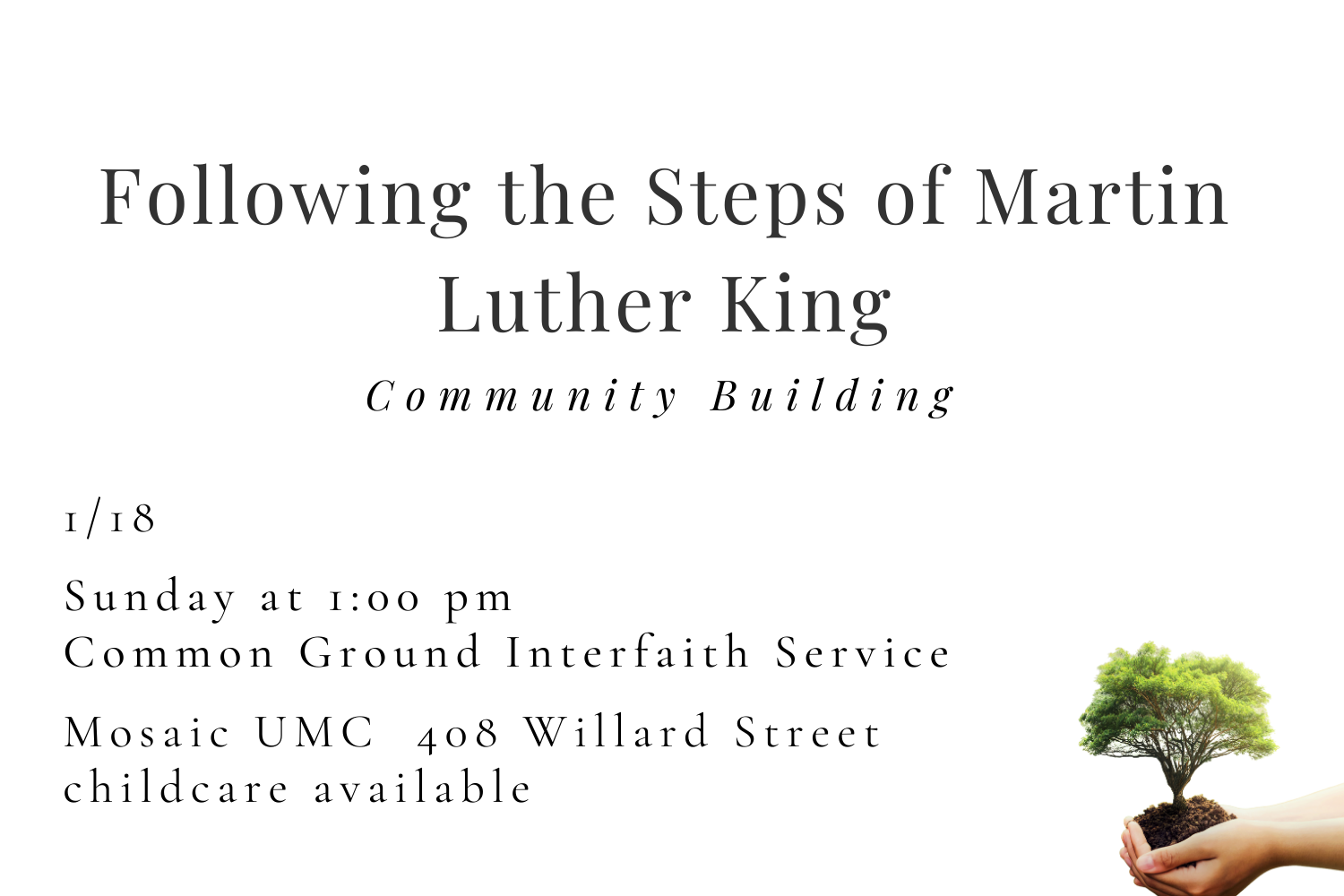 Following the Steps of Martin Luther King

Community Building

1/18

Sunday at 1:00 pm
Common Ground Interfaith Service

Mosaic UMC 408 Willard Street
childcare available